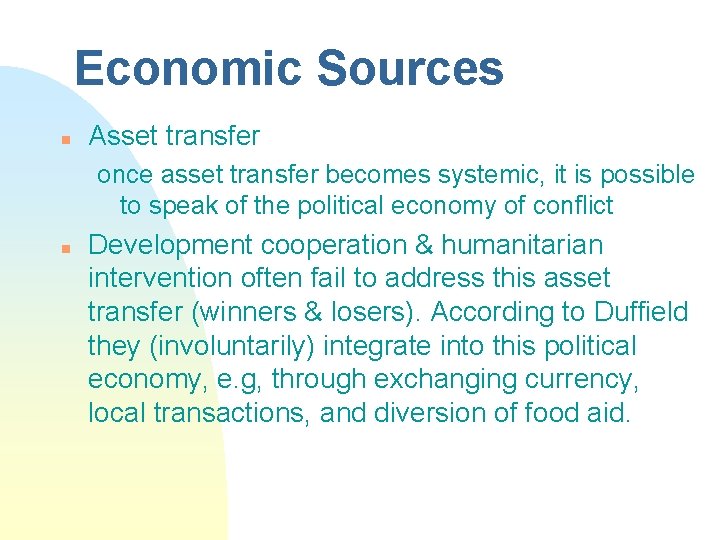 Economic Sources

Asset transfer

once asset transfer becomes systemic, it is possible to speak of the political economy of conflict

Development cooperation & humanitarian intervention often fail to address this asset transfer (winners & losers). According to Duffield they (involuntarily) integrate into this political economy, e.g, through exchanging currency, local transactions, and diversion of food aid.